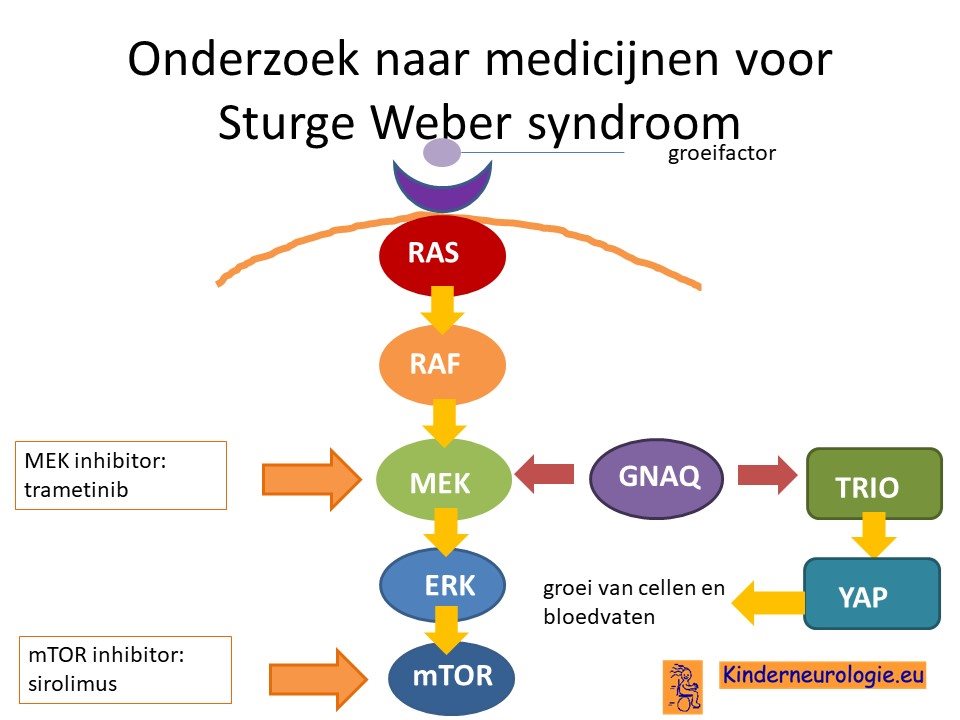 Onderzoek naar medicijnen voor Sturge Weber syndroom

groeifactor

RAS

RAF

MEK inhibitor: trametinib

MEK

GNAQ

TRIO

ERK

groei van cellen en bloedvaten

YAP

mTOR inhibitor: sirolimus

mTOR

Kinderneurologie.eu